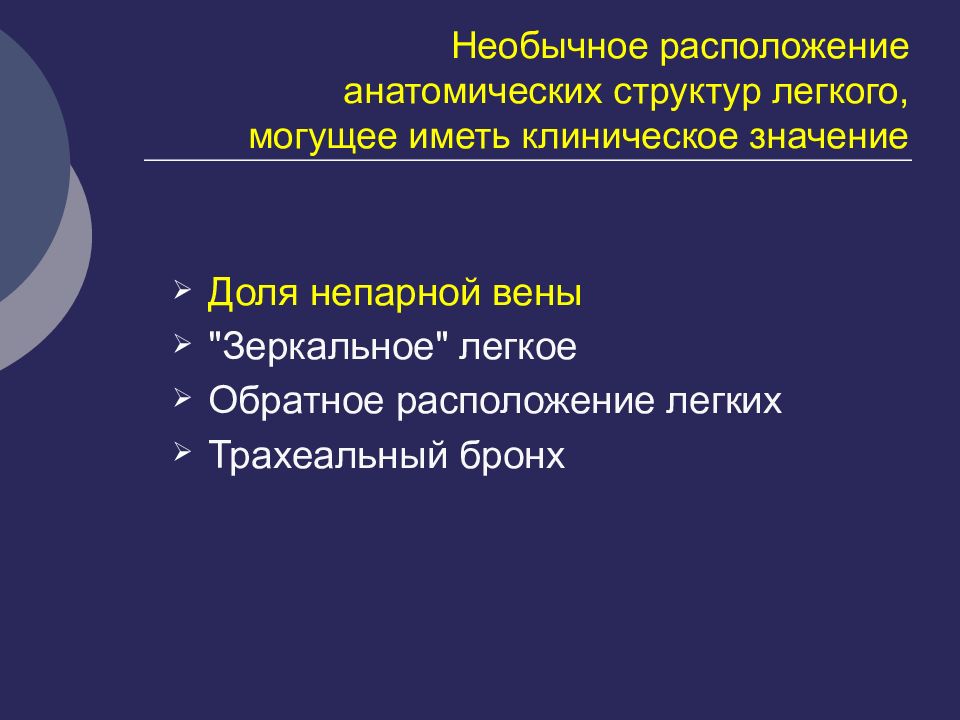 Необычное расположение анатомических структур легкого, могущее иметь клиническое значение

➢ Доля непарной вены
➢ "Зеркальное" легкое
➢ Обратное расположение легких
➢ Трахеальный бронх